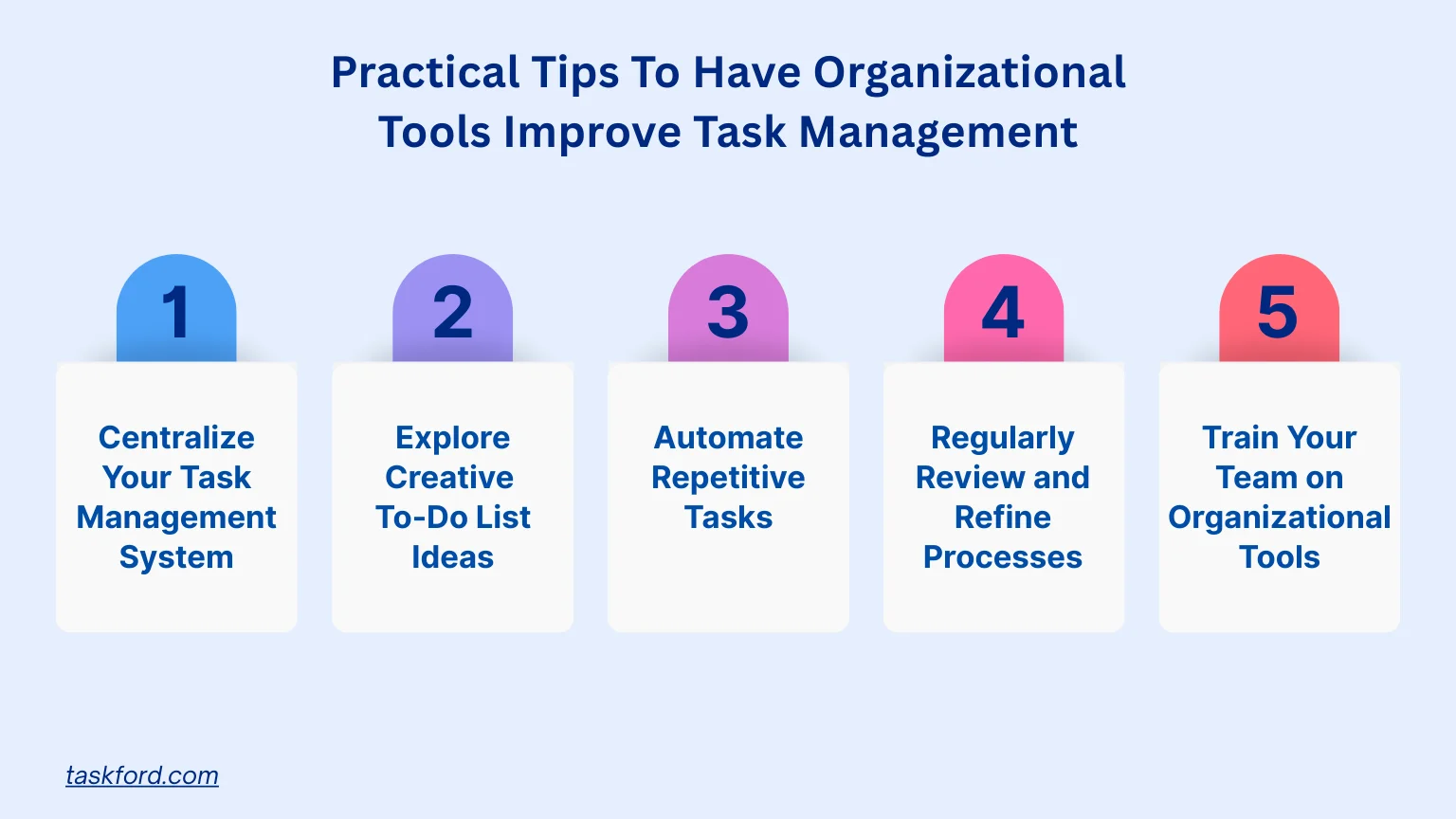 Practical Tips To Have Organizational Tools Improve Task Management

1
Centralize Your Task Management System

2
Explore Creative To-Do List Ideas

3
Automate Repetitive Tasks

4
Regularly Review and Refine Processes

5
Train Your Team on Organizational Tools

taskford.com